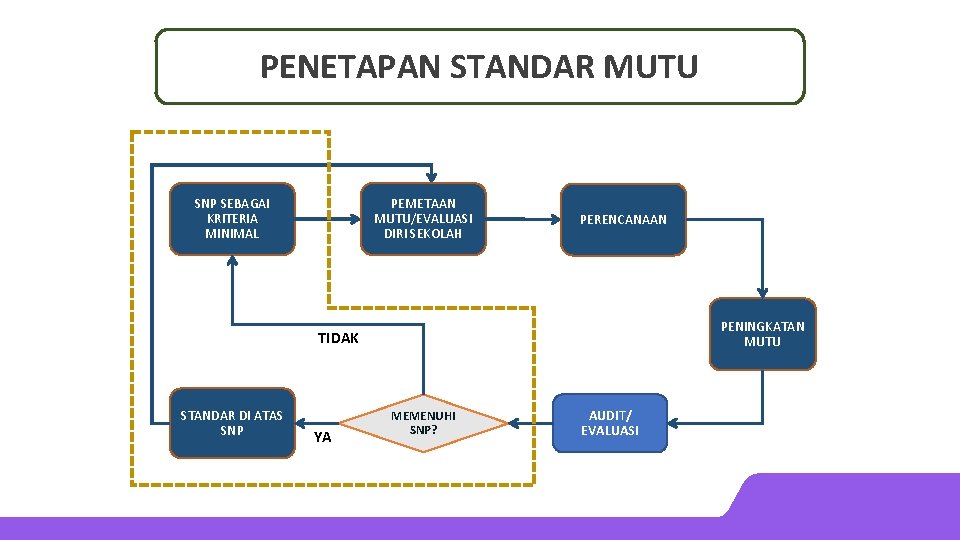 PENETAPAN STANDAR MUTU

SNP SEBAGAI KRITERIA MINIMAL

PEMETAAN MUTU/EVALUASI DIRI SEKOLAH

PERENCANAAN

PENINGKATAN MUTU

AUDIT/ EVALUASI

MEMENUHI SNP?

TIDAK

YA

STANDAR DI ATAS SNP